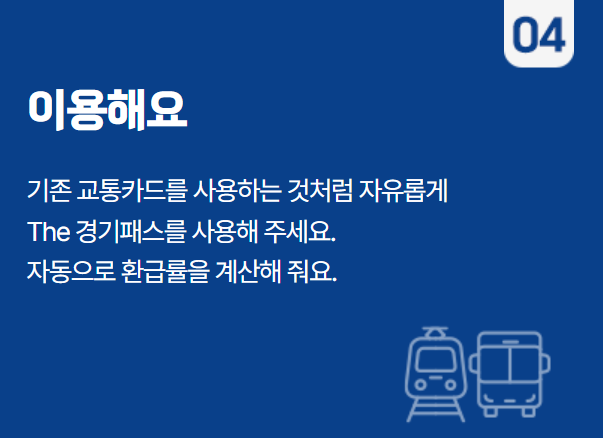 04

이용해요

기존 교통카드를 사용하는 것처럼 자유롭게
The 경기패스를 사용해 주세요.
자동으로 환급률을 계산해 줘요.